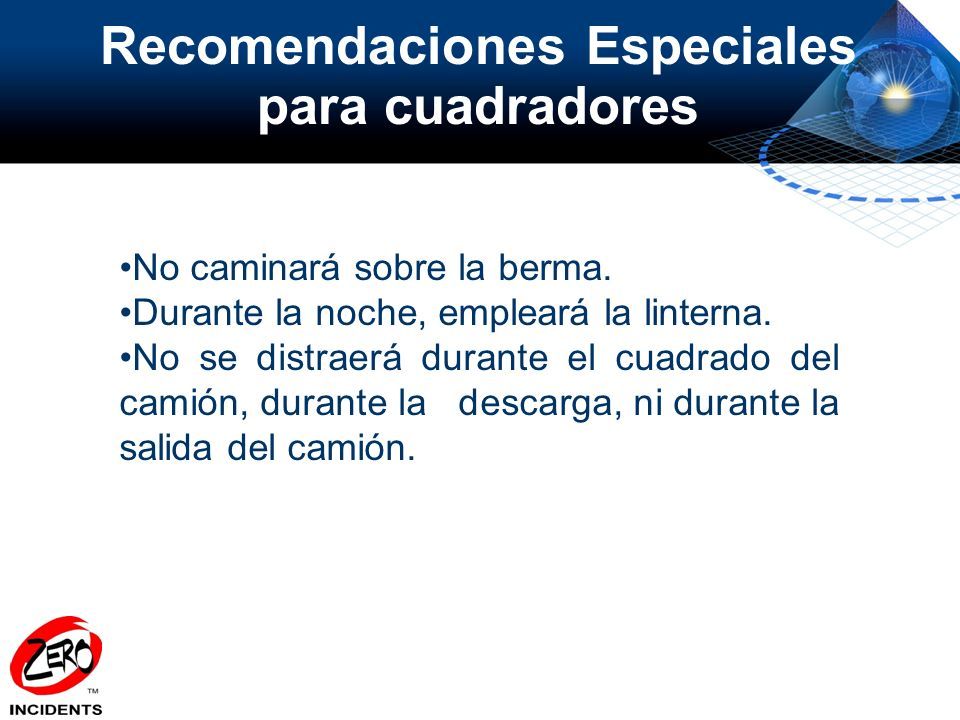 Recomendaciones Especiales para cuadradores

•No caminará sobre la berma.
•Durante la noche, empleará la linterna.
•No se distraerá durante el cuadrado del camión, durante la descarga, ni durante la salida del camión.

ZERO
TM
INCIDENTS